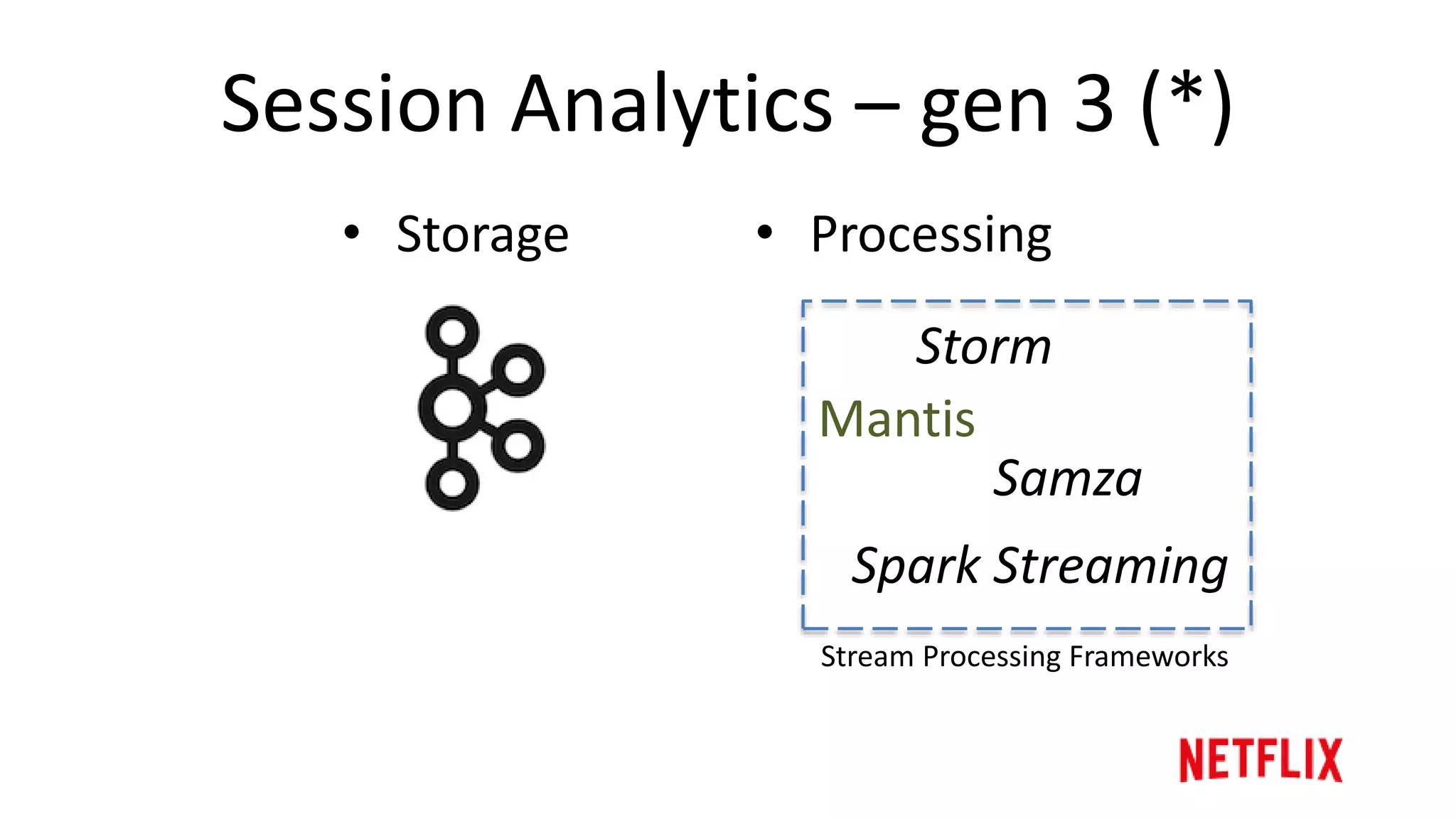 Session Analytics – gen 3 (*)

• Storage

• Processing

Storm

Mantis

Samza

Spark Streaming

Stream Processing Frameworks

NETFLIX